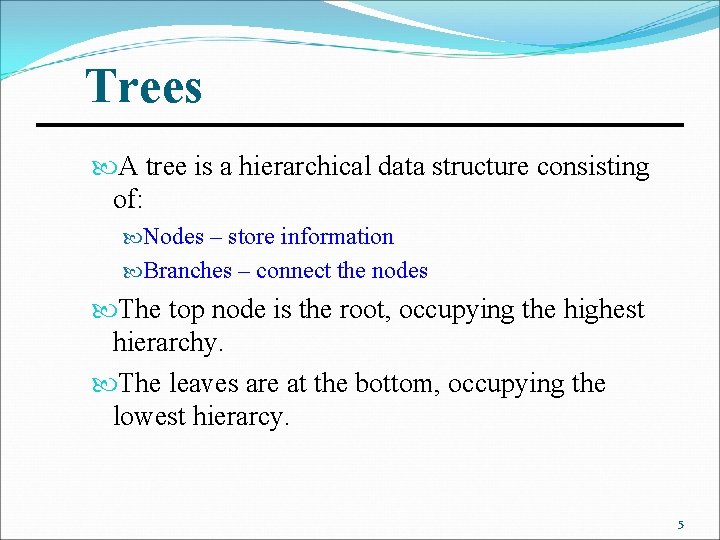 Trees

A tree is a hierarchical data structure consisting of:

Nodes – store information

Branches – connect the nodes

The top node is the root, occupying the highest hierarchy.

The leaves are at the bottom, occupying the lowest hierarcy.

5